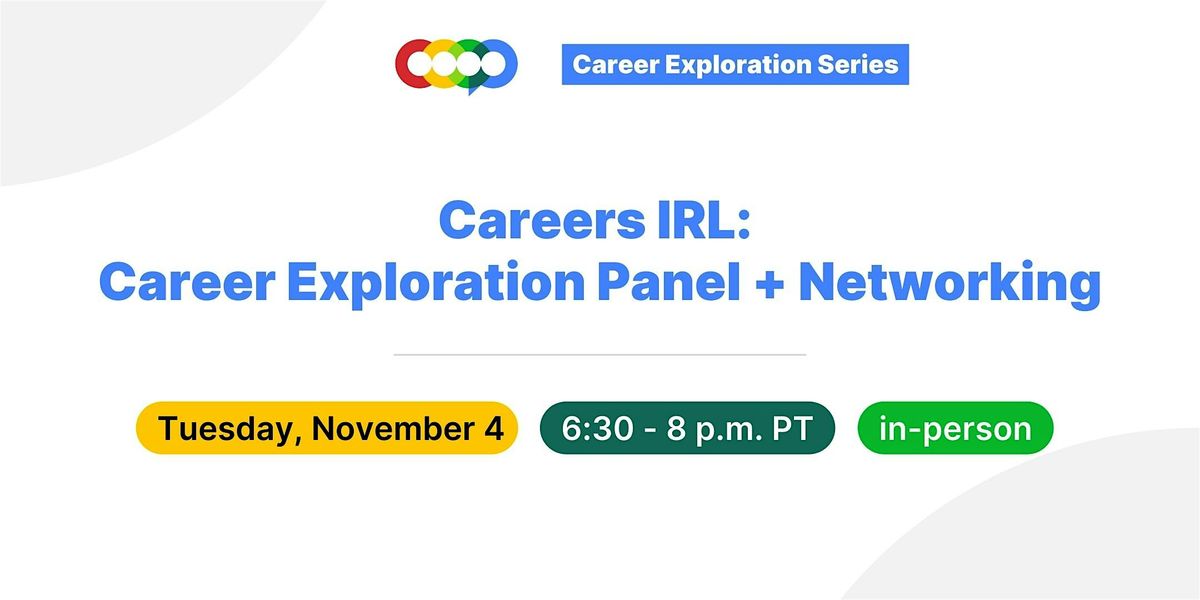 Career Exploration Series

Careers IRL:
Career Exploration Panel + Networking

Tuesday, November 4

6:30 - 8 p.m. PT

in-person